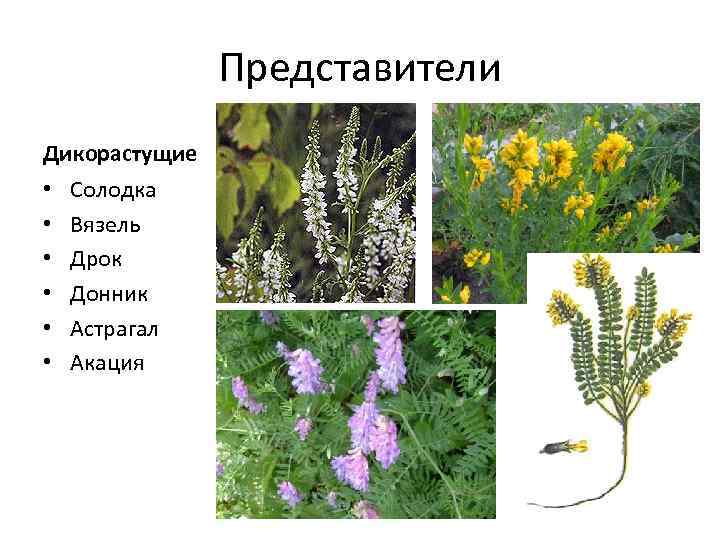 Представители

Дикорастущие

• Солодка
• Вязель
• Дрок
• Донник
• Астрагал
• Акация